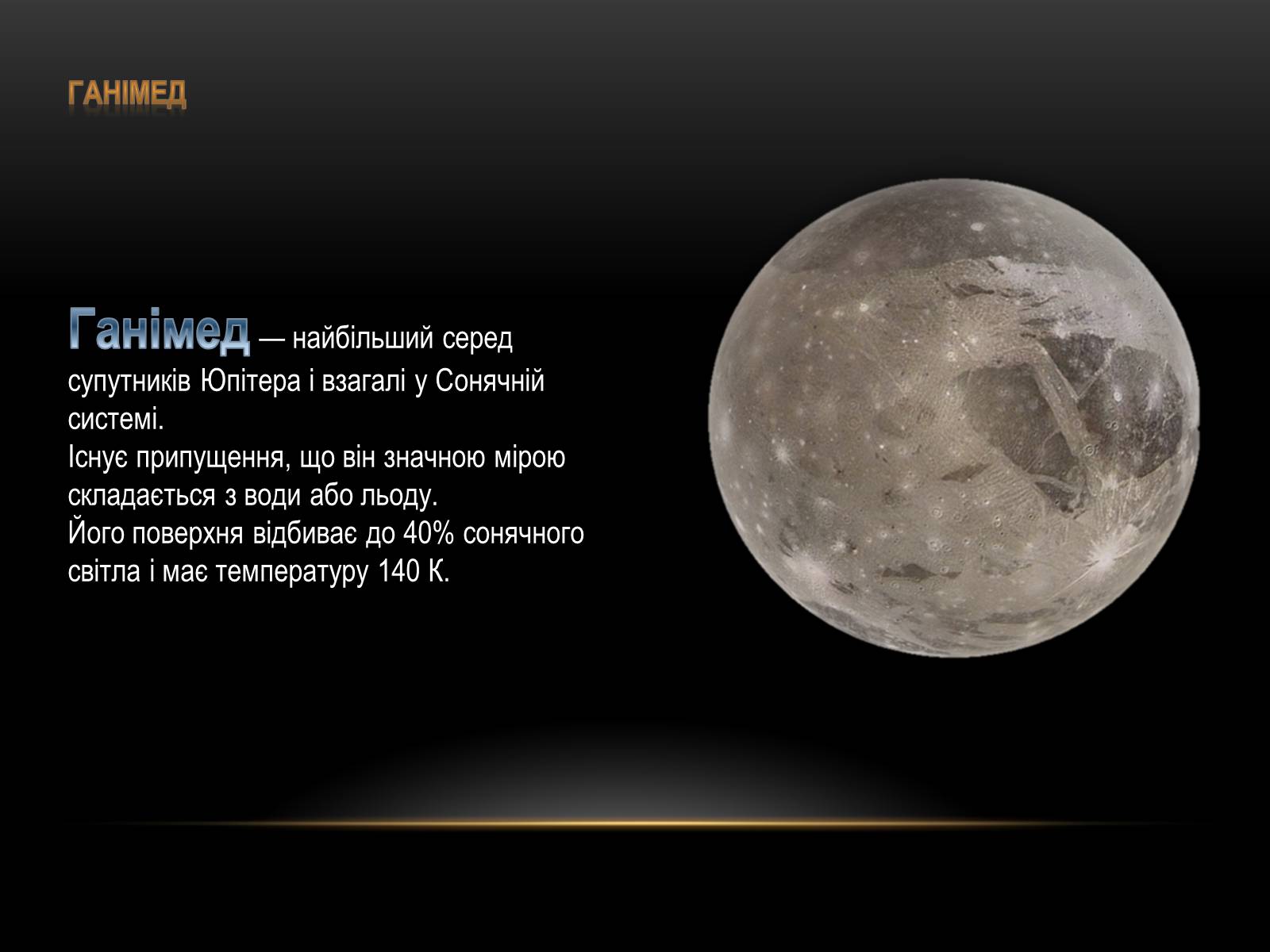 ГАНІМЕД

Ганімед — найбільший серед супутників Юпітера і взагалі у Сонячній системі.
Існує припущення, що він значною мірою складається з води або льоду.
Його поверхня відбиває до 40% сонячного світла і має температуру 140 К.